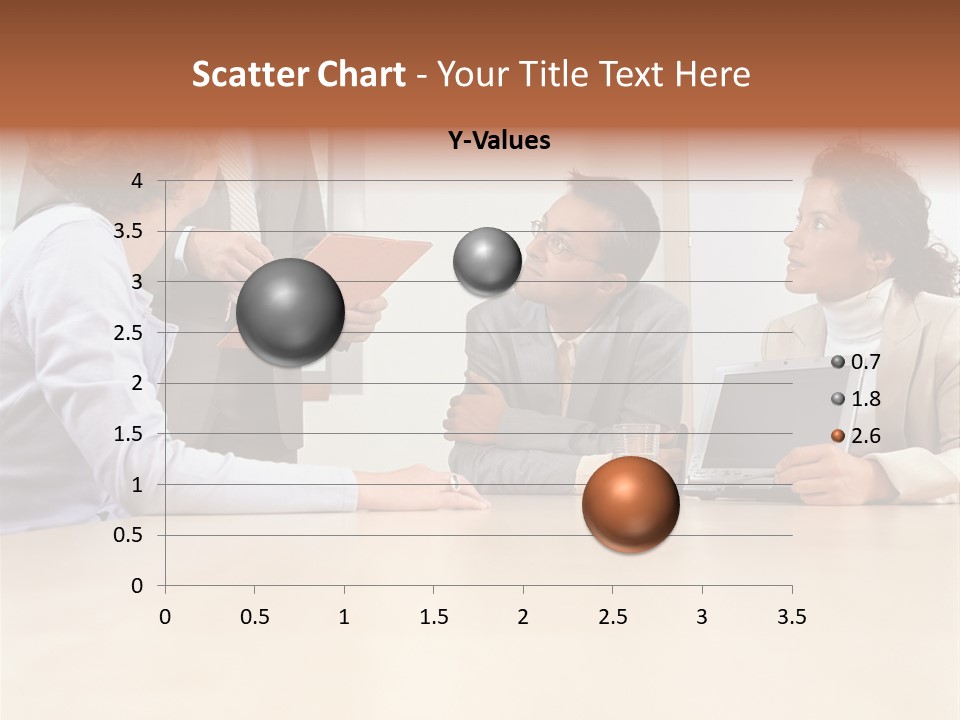 Scatter Chart - Your Title Text Here

Y-Values

4
3.5
3
2.5
2
1.5
1
0.5
0

0 0.5 1 1.5 2 2.5 3 3.5

0.7
1.8
2.6